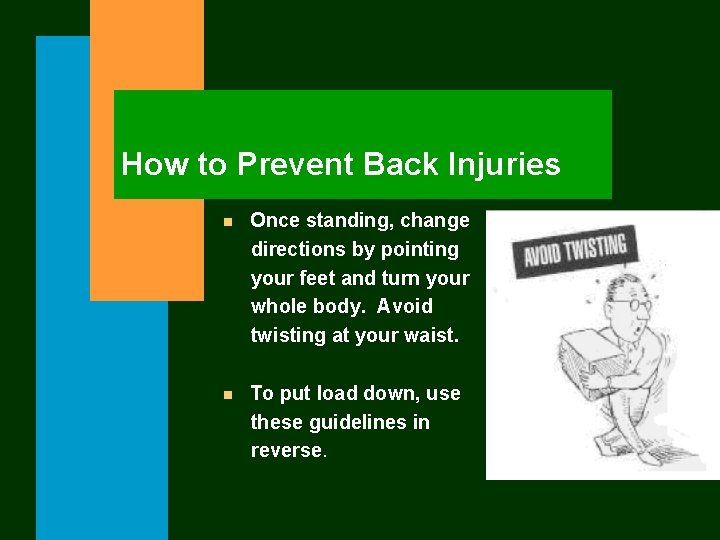 How to Prevent Back Injuries

- Once standing, change directions by pointing your feet and turn your whole body. Avoid twisting at your waist.

- To put load down, use these guidelines in reverse.

AVOID TWISTING